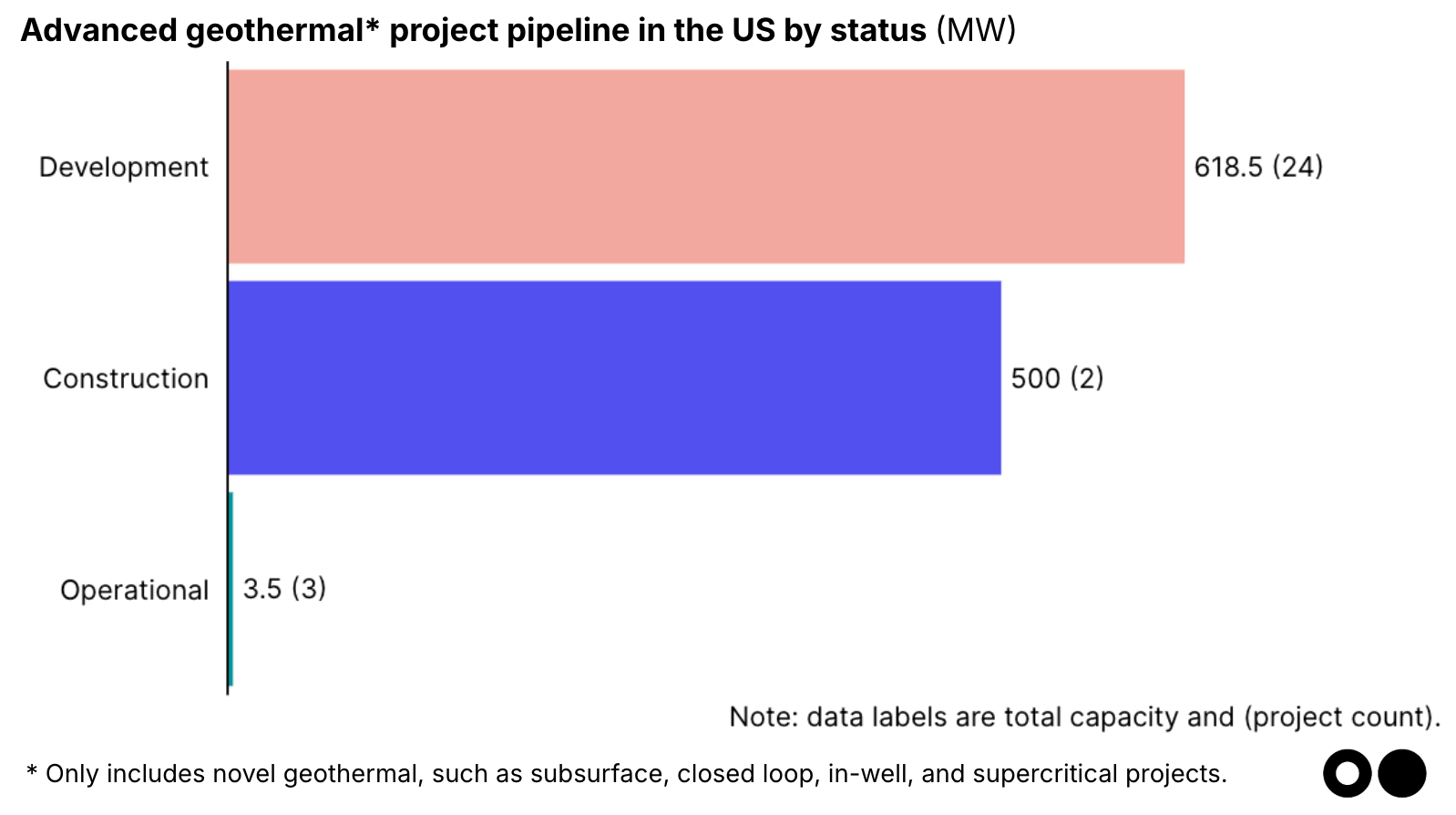 Advanced geothermal* project pipeline in the US by status (MW)

Development
618.5 (24)

Construction
500 (2)

Operational
3.5 (3)

Note: data labels are total capacity and (project count).

* Only includes novel geothermal, such as subsurface, closed loop, in-well, and supercritical projects.